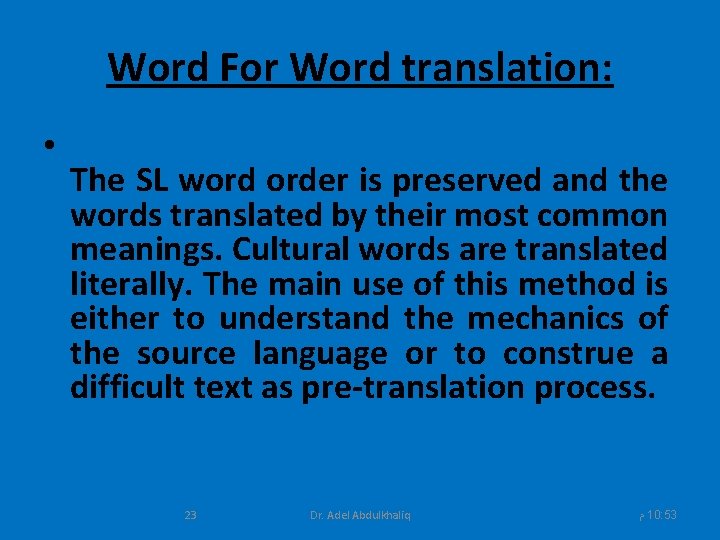 Word For Word translation:

• The SL word order is preserved and the words translated by their most common meanings. Cultural words are translated literally. The main use of this method is either to understand the mechanics of the source language or to construe a difficult text as pre-translation process.

23

Dr. Adel Abdulkhaliq

10:53 م